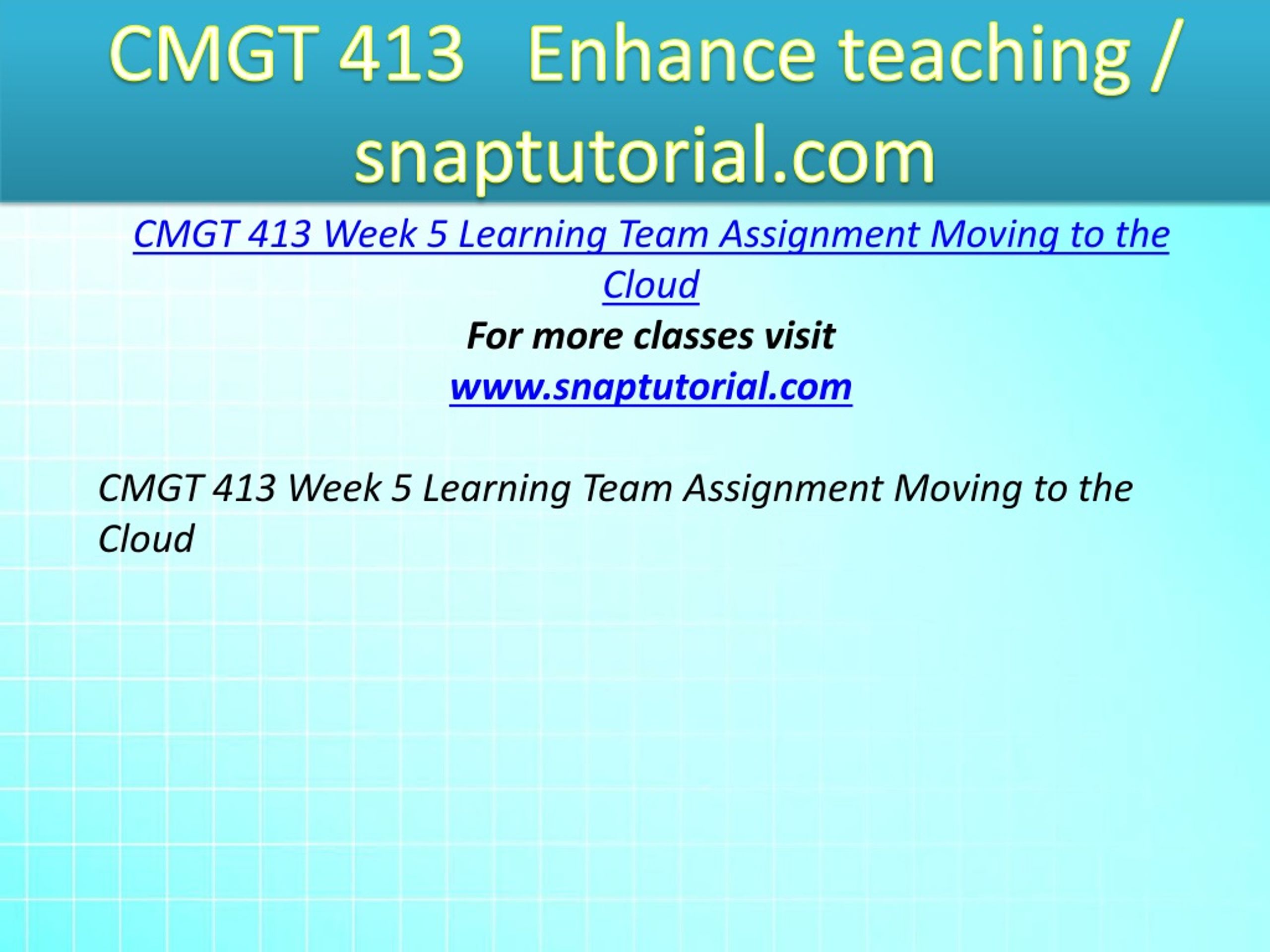 CMGT 413 Enhance teaching / snaptutorial.com

CMGT 413 Week 5 Learning Team Assignment Moving to the Cloud

For more classes visit
www.snaptutorial.com

CMGT 413 Week 5 Learning Team Assignment Moving to the Cloud